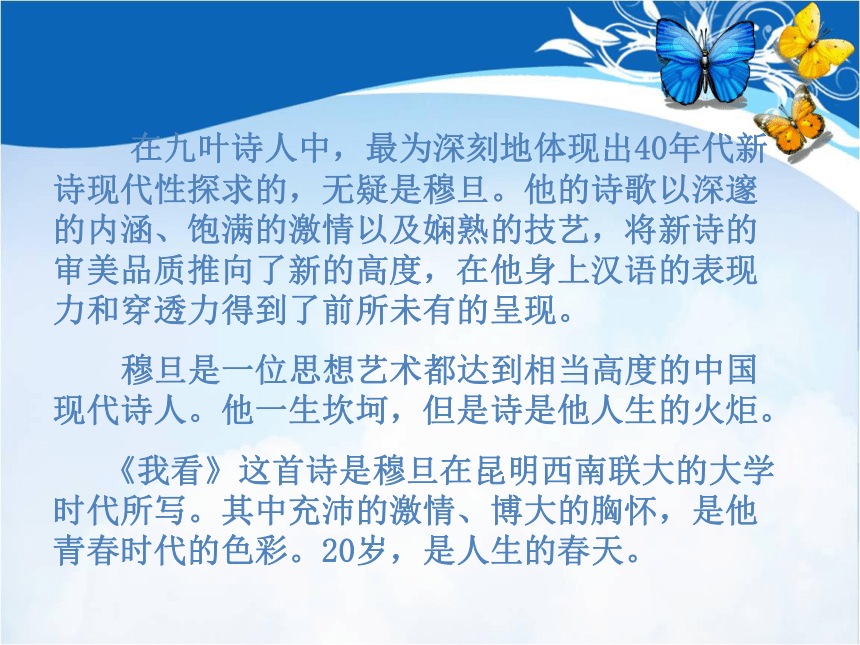 在九叶诗人中，最为深刻地体现出40年代新诗现代性探求的，无疑是穆旦。他的诗歌以深邃的内涵、饱满的激情以及娴熟的技艺，将新诗的审美品质推向了新的高度，在他身上汉语的表现力和穿透力得到了前所未有的呈现。

穆旦是一位思想艺术都达到相当高度的中国现代诗人。他一生坎坷，但是诗是他人生的火炬。

《我看》这首诗是穆旦在昆明西南联大的大学时代所写。其中充沛的激情、博大的胸怀，是他青春时代的色彩。20岁，是人生的春天。